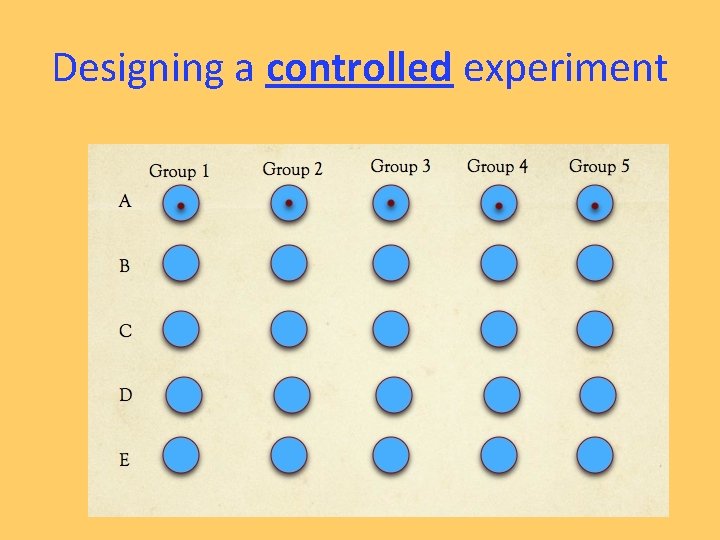 Designing a controlled experiment

Group 1 Group 2 Group 3 Group 4 Group 5

A

B

C

D

E